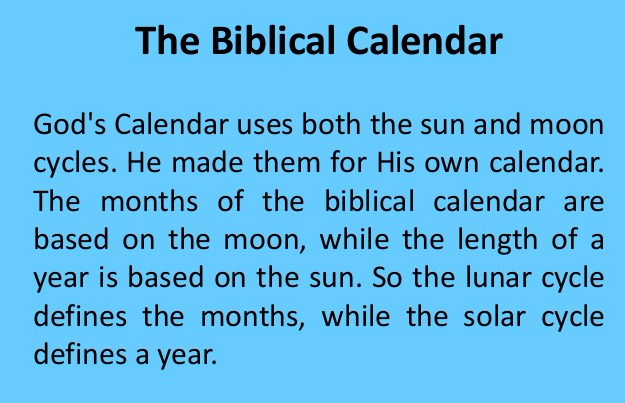 The Biblical Calendar

God's Calendar uses both the sun and moon cycles. He made them for His own calendar. The months of the biblical calendar are based on the moon, while the length of a year is based on the sun. So the lunar cycle defines the months, while the solar cycle defines a year.